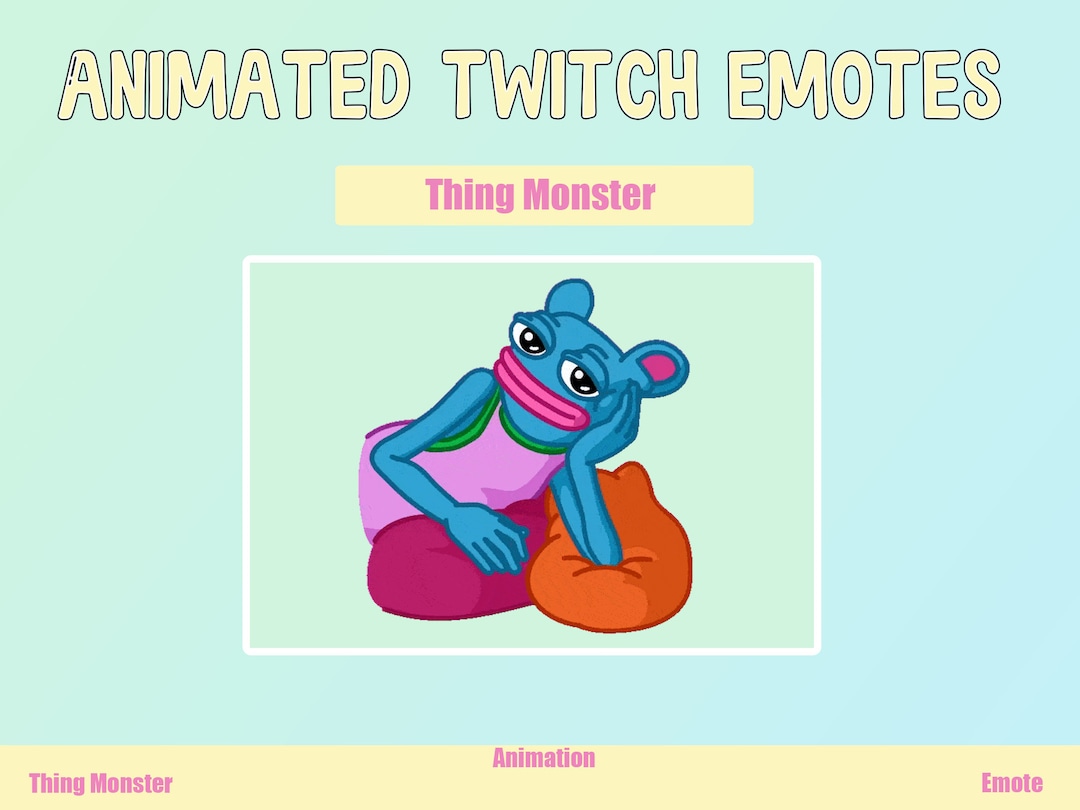 ANIMATED TWITCH EMOTES

Thing Monster

Animation

Thing Monster

Emote